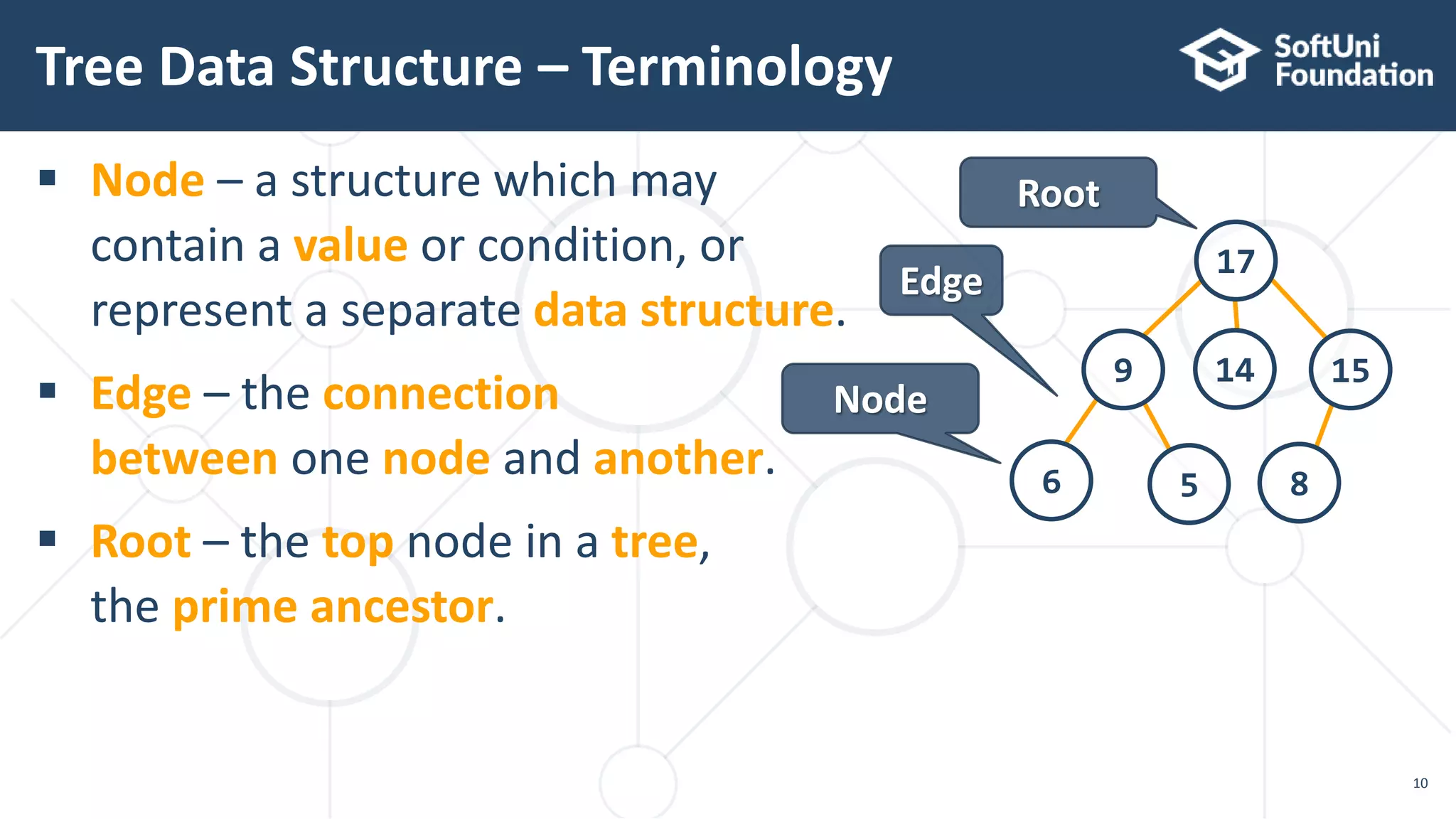 Tree Data Structure – Terminology

SoftUni Foundation

▪ Node – a structure which may contain a value or condition, or represent a separate data structure.

▪ Edge – the connection between one node and another.

▪ Root – the top node in a tree, the prime ancestor.

Root

Edge

Node

17

9

14

15

6

5

8

10